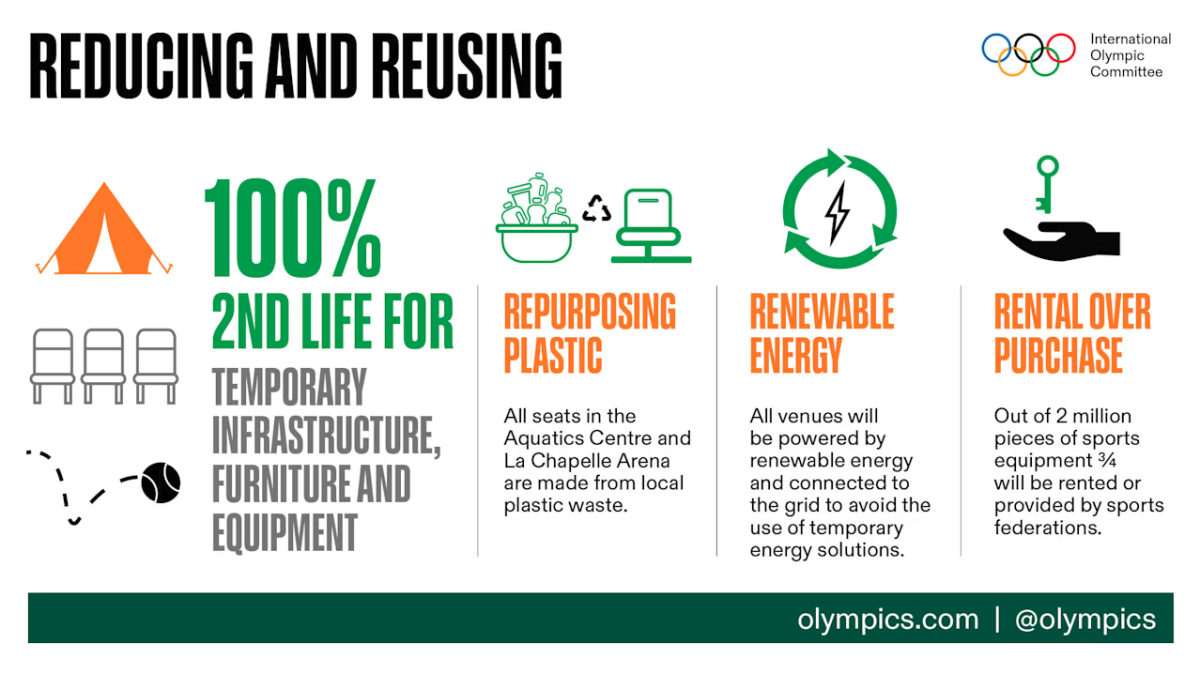 REDUCING AND REUSING

International Olympic Committee

100%
2ND LIFE FOR
TEMPORARY INFRASTRUCTURE, FURNITURE AND EQUIPMENT

REPURPOSING PLASTIC

All seats in the Aquatics Centre and La Chapelle Arena are made from local plastic waste.

RENEWABLE ENERGY

All venues will be powered by renewable energy and connected to the grid to avoid the use of temporary energy solutions.

RENTAL OVER PURCHASE

Out of 2 million pieces of sports equipment ¾ will be rented or provided by sports federations.

olympics.com | @olympics